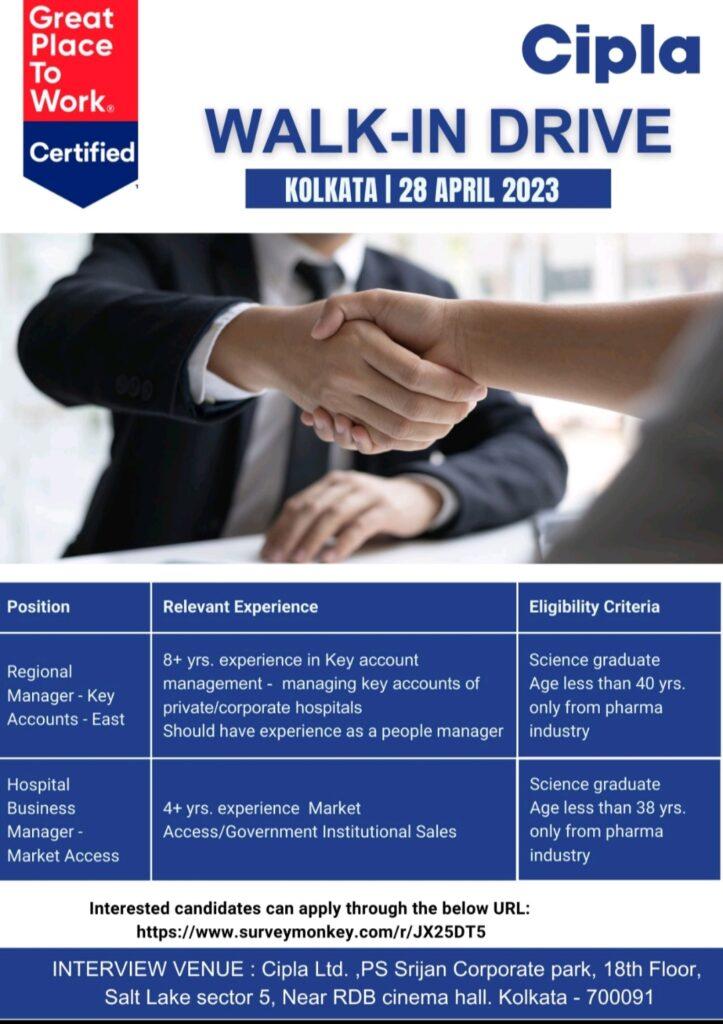 Great Place To Work®
Certified

Cipla

WALK-IN DRIVE

KOLKATA | 28 APRIL 2023

| Position | Relevant Experience | Eligibility Criteria |
|---|---|---|
| Regional Manager - Key Accounts - East | 8+ yrs. experience in Key account management - managing key accounts of private/corporate hospitals Should have experience as a people manager | Science graduate Age less than 40 yrs. only from pharma industry |
| Hospital Business Manager - Market Access | 4+ yrs. experience Market Access/Government Institutional Sales | Science graduate Age less than 38 yrs. only from pharma industry |

Interested candidates can apply through the below URL:
https://www.surveymonkey.com/r/JX25DT5

INTERVIEW VENUE : Cipla Ltd. ,PS Srijan Corporate park, 18th Floor, Salt Lake sector 5, Near RDB cinema hall. Kolkata - 700091